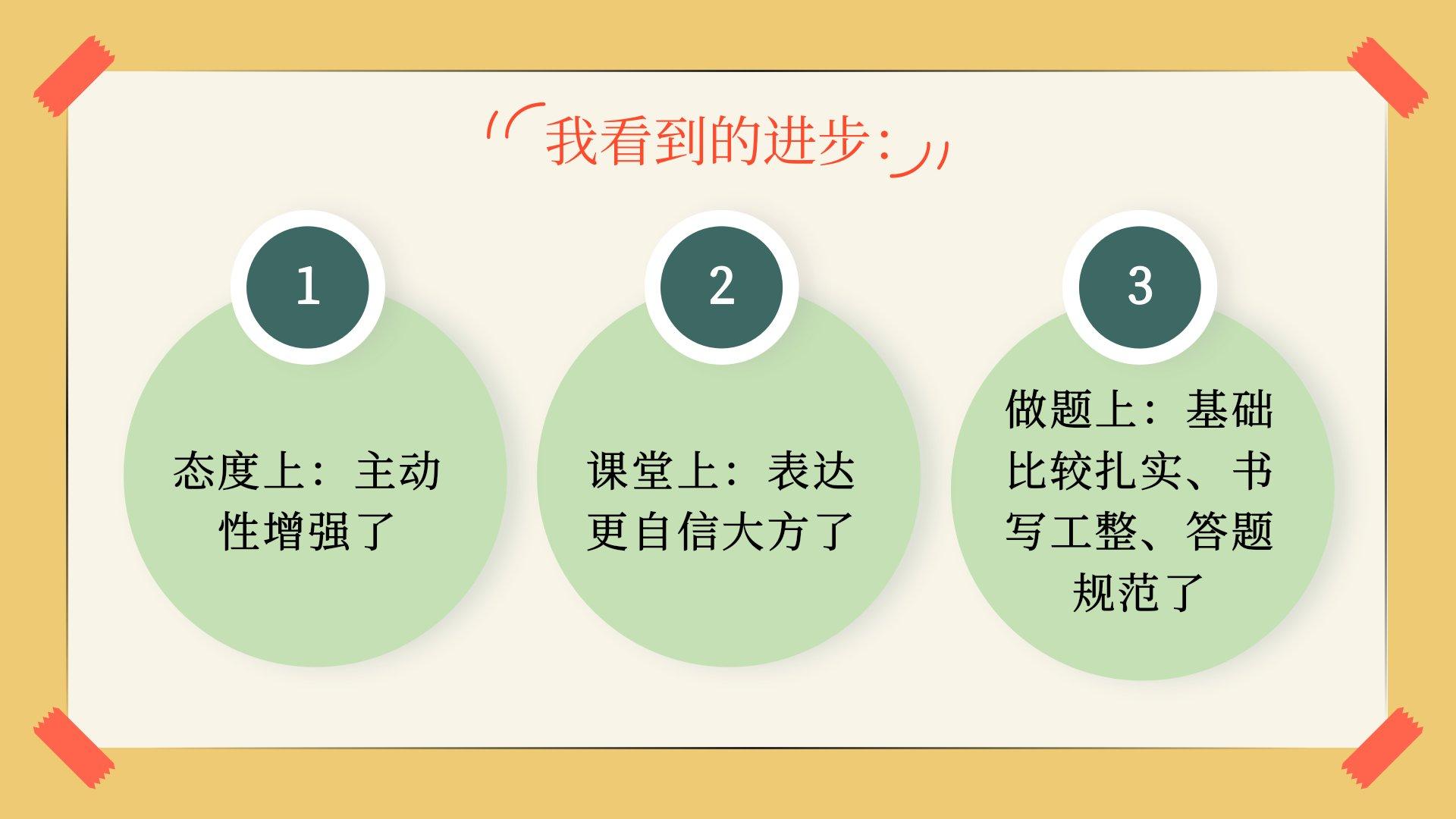 我看到的进步:

1

态度上：主动性增强了

2

课堂上：表达更自信大方了

3

做题上：基础比较扎实、书写工整、答题规范了